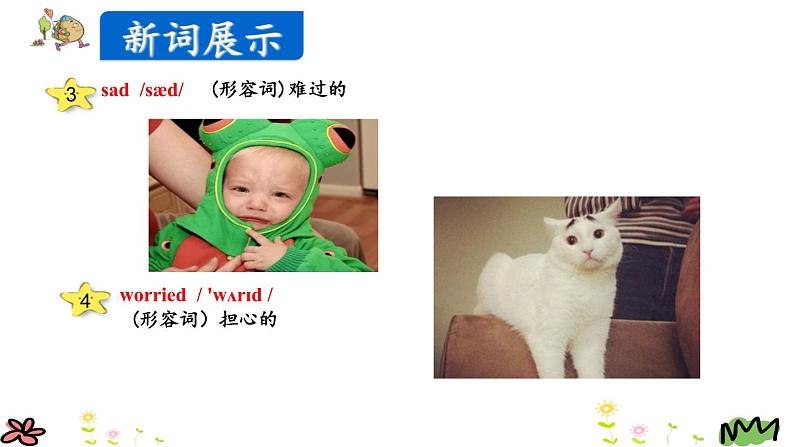 新词展示

3 sad /sæd/ (形容词)难过的

4 worried / 'wʌrɪd /
(形容词) 担心的